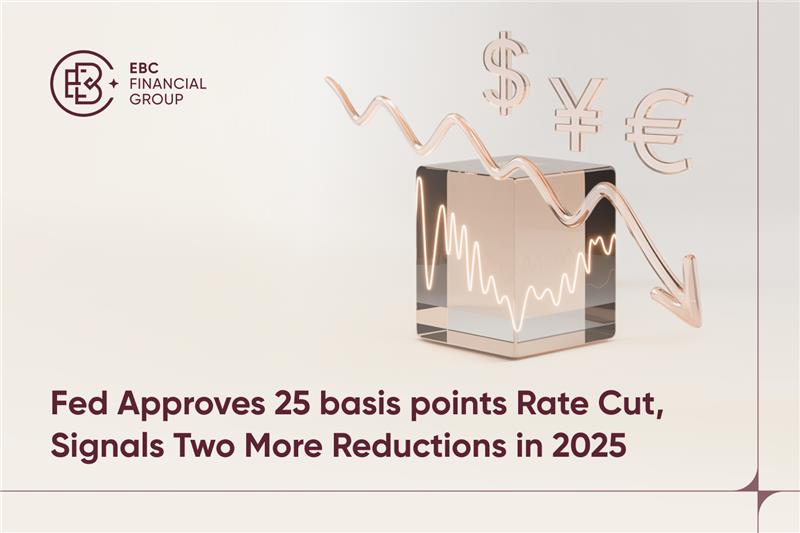 EBC FINANCIAL GROUP

$ ¥ €

Fed Approves 25 basis points Rate Cut, Signals Two More Reductions in 2025